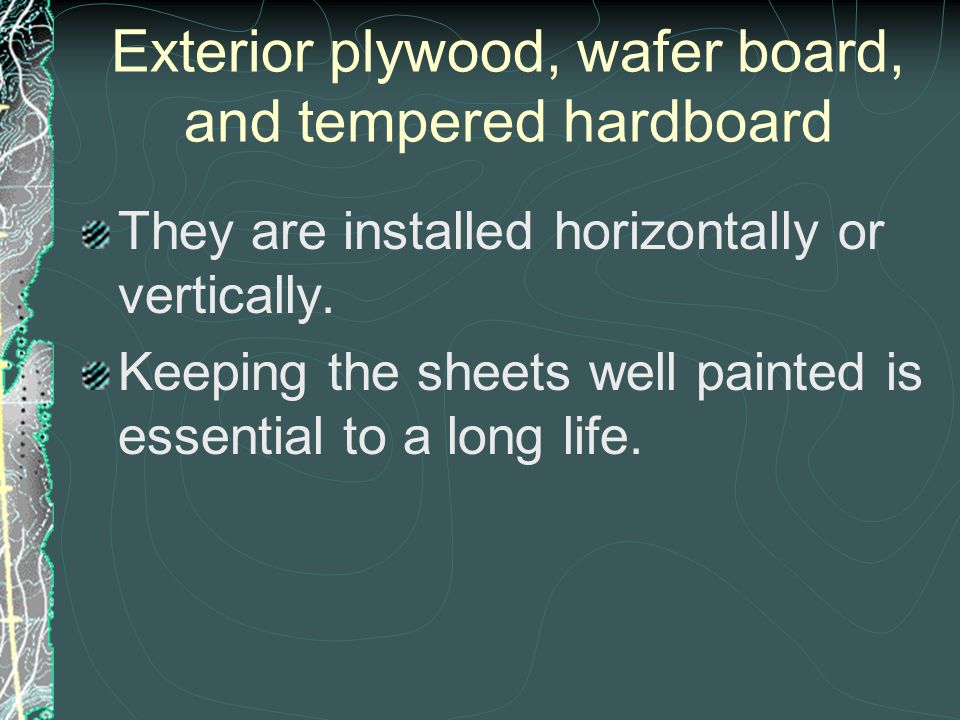 Exterior plywood, wafer board, and tempered hardboard

They are installed horizontally or vertically.

Keeping the sheets well painted is essential to a long life.